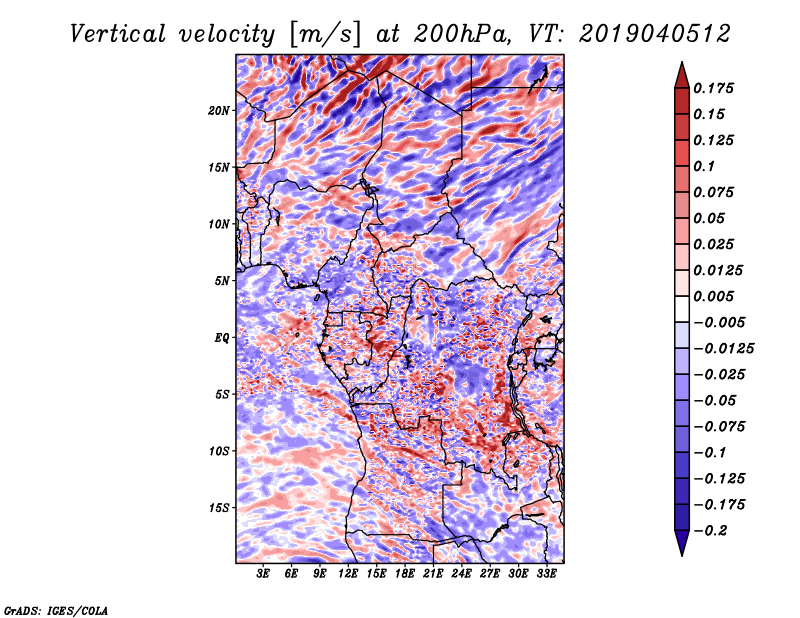 Vertical velocity [m/s] at 200hPa, VT: 2019040512

20N
15N
10N
5N
EQ
5S
10S
15S

3E 6E 9E 12E 15E 18E 21E 24E 27E 30E 33E

0.175
0.15
0.125
0.1
0.075
0.05
0.025
0.0125
0.005
−0.005
−0.0125
−0.025
−0.05
−0.075
−0.1
−0.125
−0.175
−0.2

GrADS: IGES/COLA